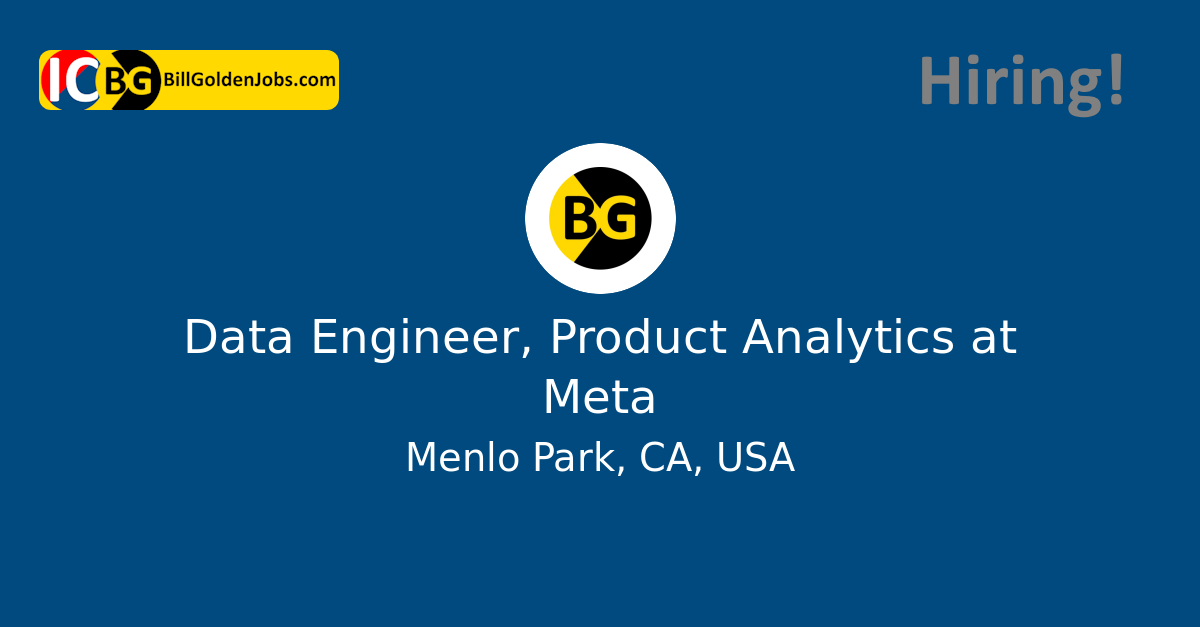 IC BG BillGoldenJobs.com

Hiring!

BG

Data Engineer, Product Analytics at Meta

Menlo Park, CA, USA